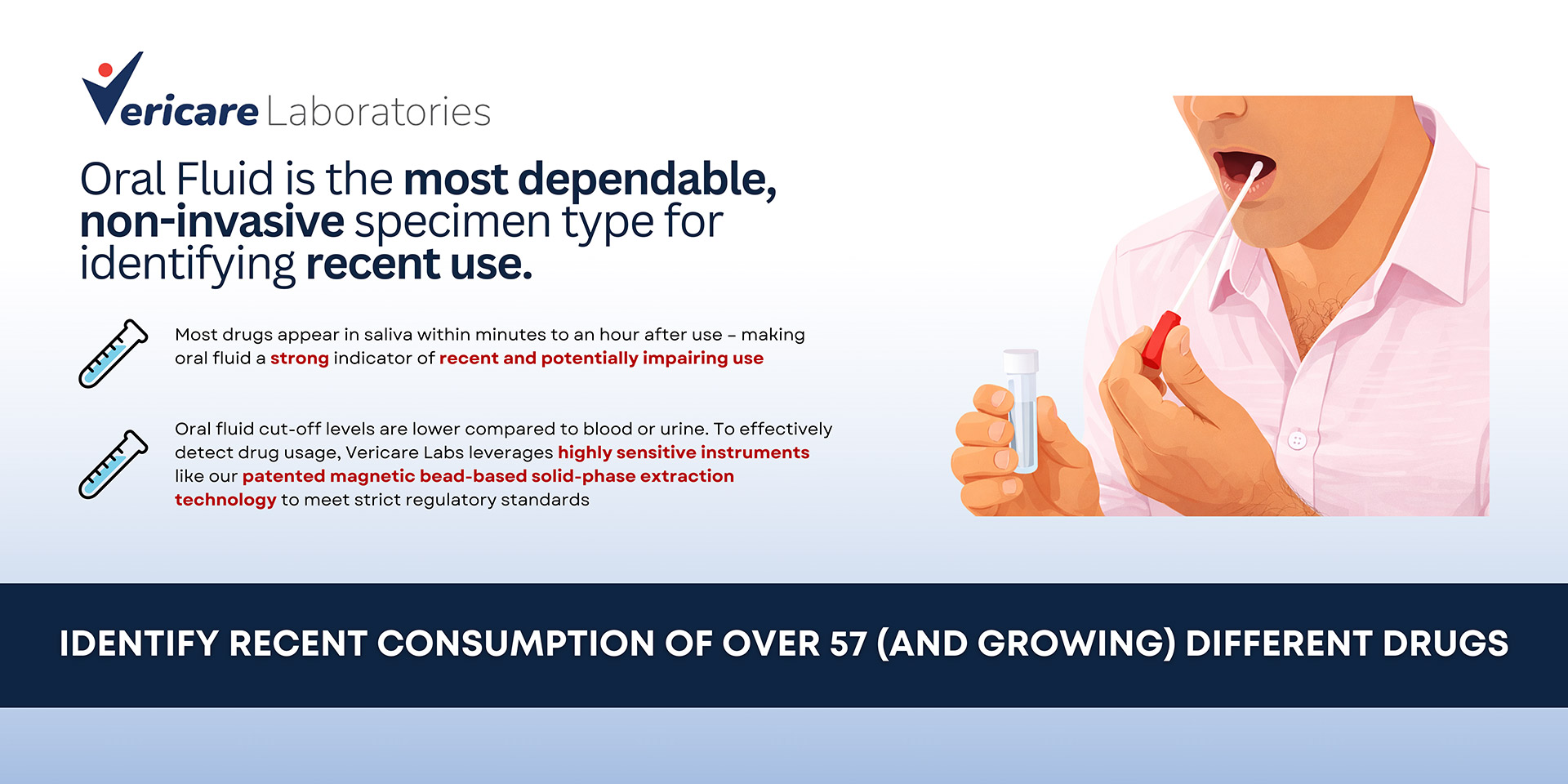 Vericare Laboratories

Oral Fluid is the most dependable, non-invasive specimen type for identifying recent use.

Most drugs appear in saliva within minutes to an hour after use – making oral fluid a strong indicator of recent and potentially impairing use

Oral fluid cut-off levels are lower compared to blood or urine. To effectively detect drug usage, Vericare Labs leverages highly sensitive instruments like our patented magnetic bead-based solid-phase extraction technology to meet strict regulatory standards

IDENTIFY RECENT CONSUMPTION OF OVER 57 (AND GROWING) DIFFERENT DRUGS